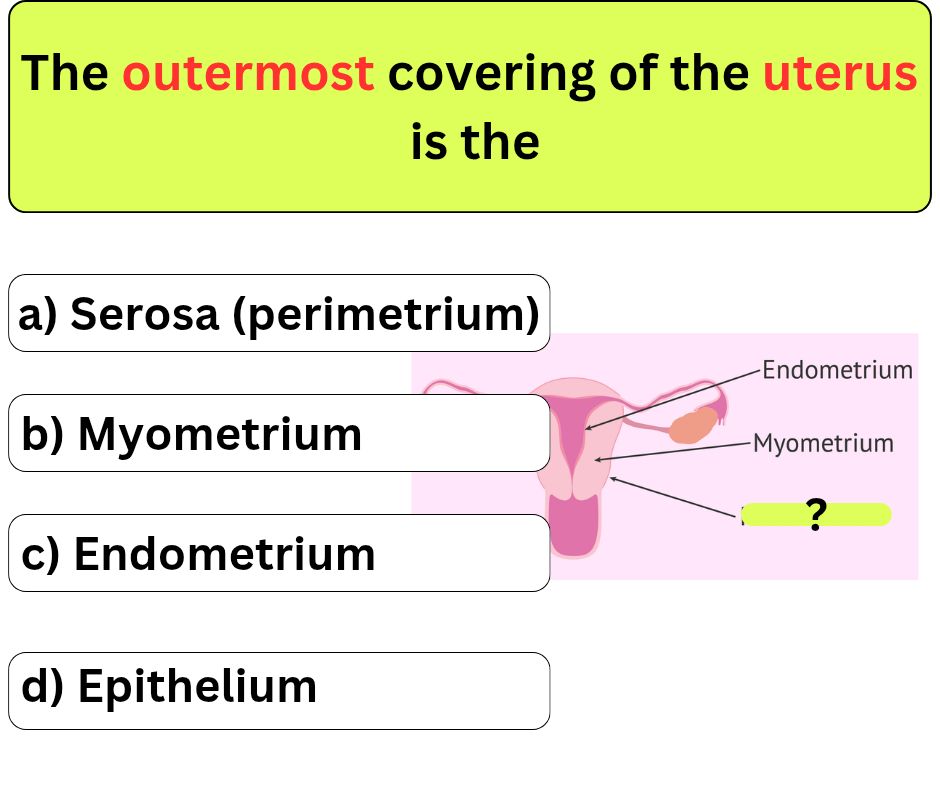 The outermost covering of the uterus is the

a) Serosa (perimetrium)

b) Myometrium

c) Endometrium

d) Epithelium

Endometrium

Myometrium

?